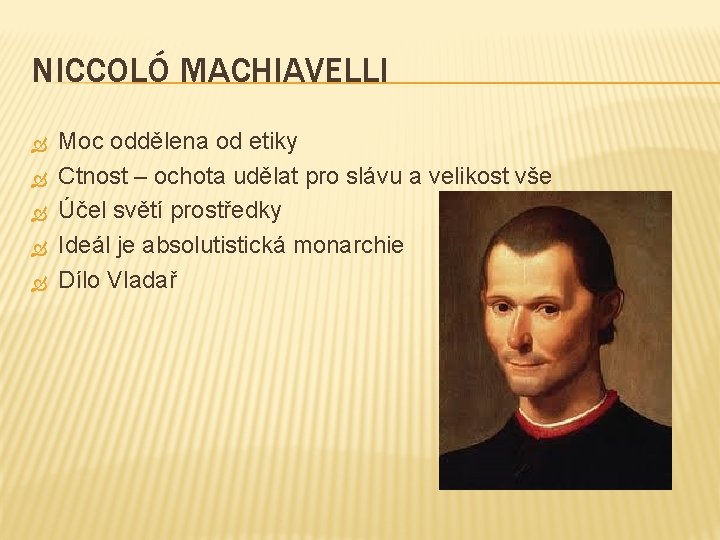 NICCOLÓ MACHIAVELLI

Moc oddělena od etiky

Ctnost – ochota udělat pro slávu a velikost vše

Účel světí prostředky

Ideál je absolutistická monarchie

Dílo Vladař